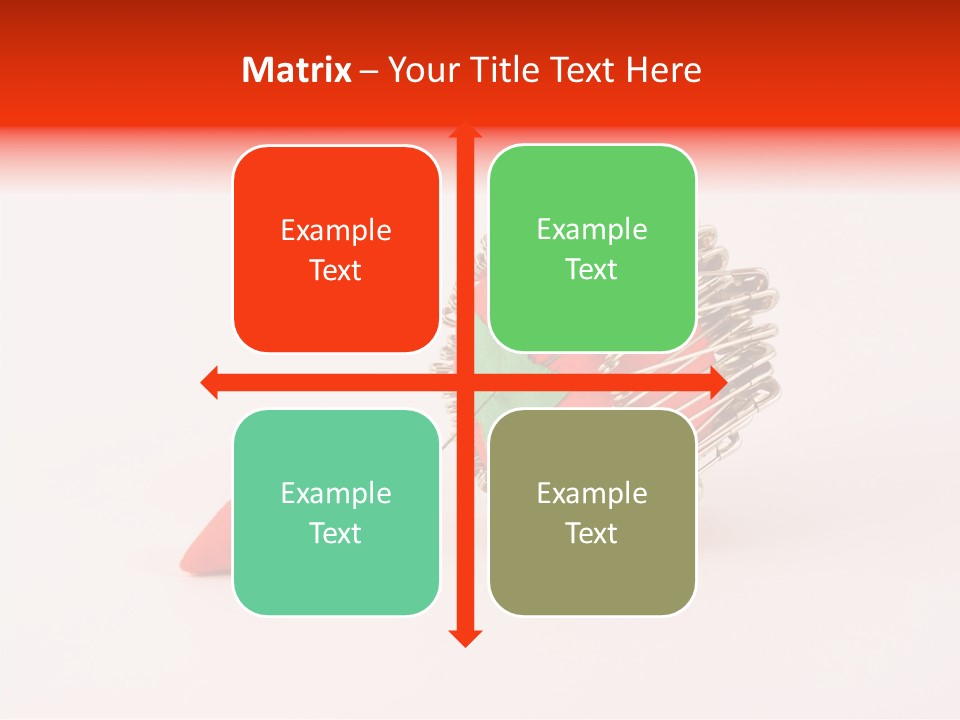 Matrix – Your Title Text Here

Example Text

Example Text

Example Text

Example Text